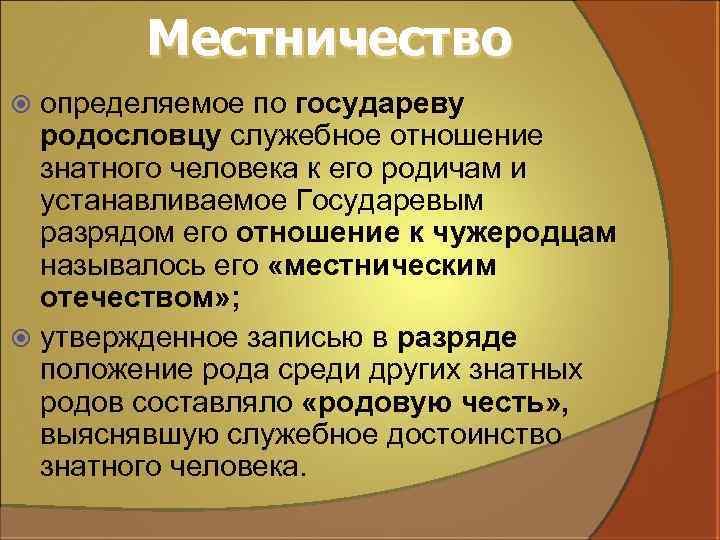 Местничество

определяемое по государеву родословцу служебное отношение знатного человека к его родичам и устанавливаемое Государевым разрядом его отношение к чужеродцам называлось его «местническим отечеством»;

утвержденное записью в разряде положение рода среди других знатных родов составляло «родовую честь», выяснявшую служебное достоинство знатного человека.